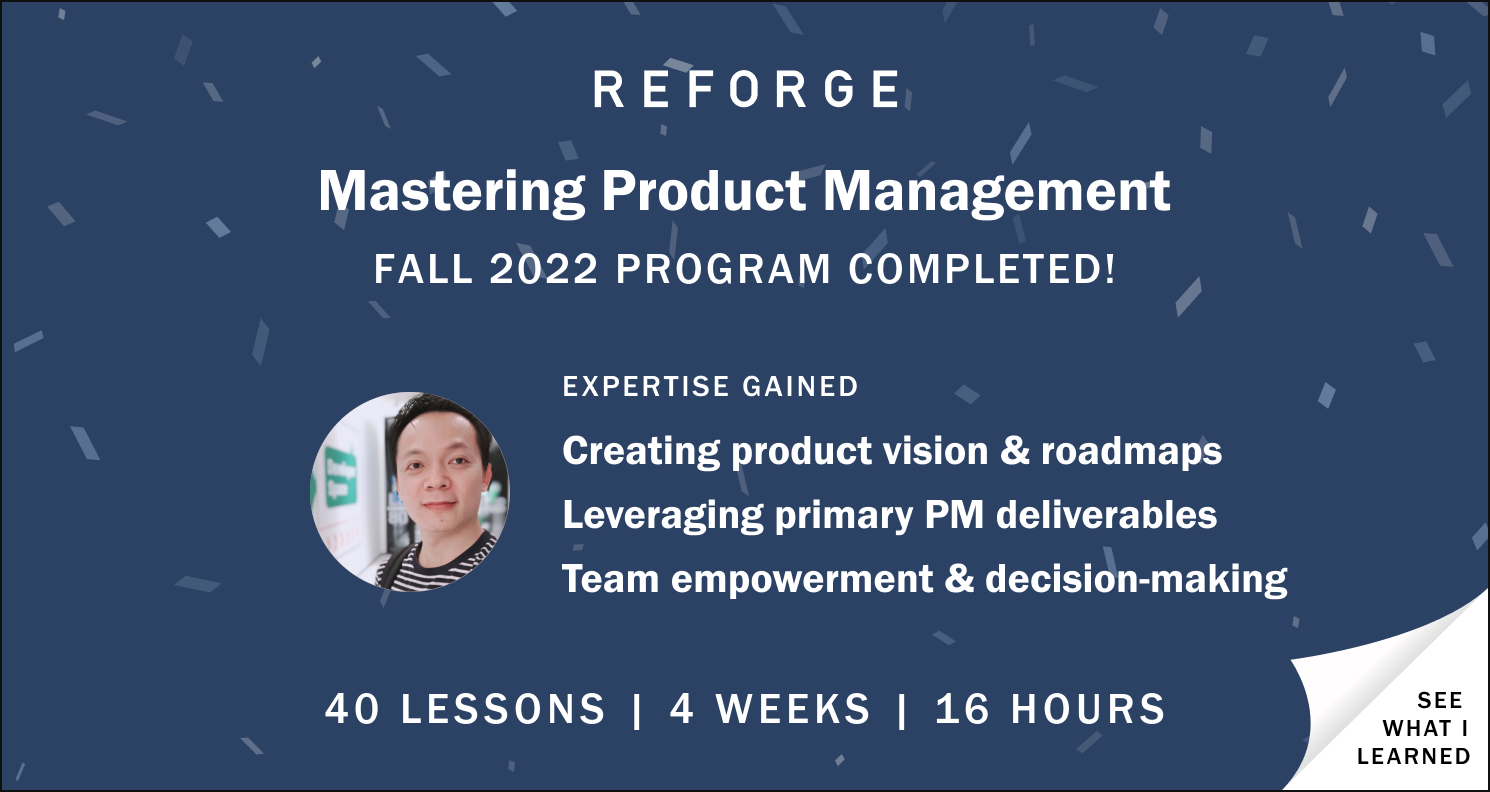 REFORGE

Mastering Product Management

FALL 2022 PROGRAM COMPLETED!

EXPERTISE GAINED

Creating product vision & roadmaps

Leveraging primary PM deliverables

Team empowerment & decision-making

40 LESSONS | 4 WEEKS | 16 HOURS

SEE WHAT I LEARNED